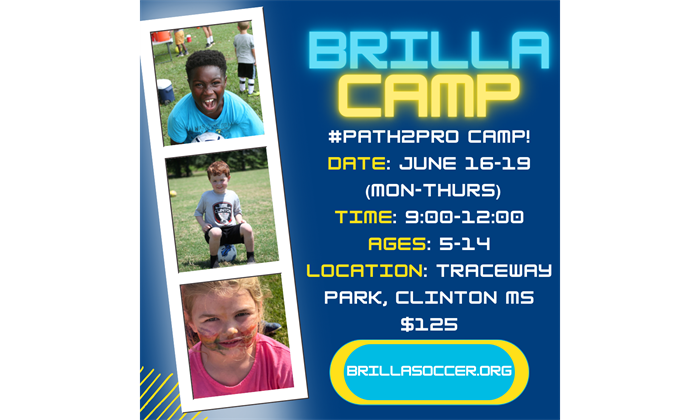 BRILLA CAMP

#PATH2PRO CAMP!

DATE: JUNE 16-19 (MON-THURS)

TIME: 9:00-12:00

AGES: 5-14

LOCATION: TRACEWAY PARK, CLINTON MS

$125

BRILLASOCCER.ORG